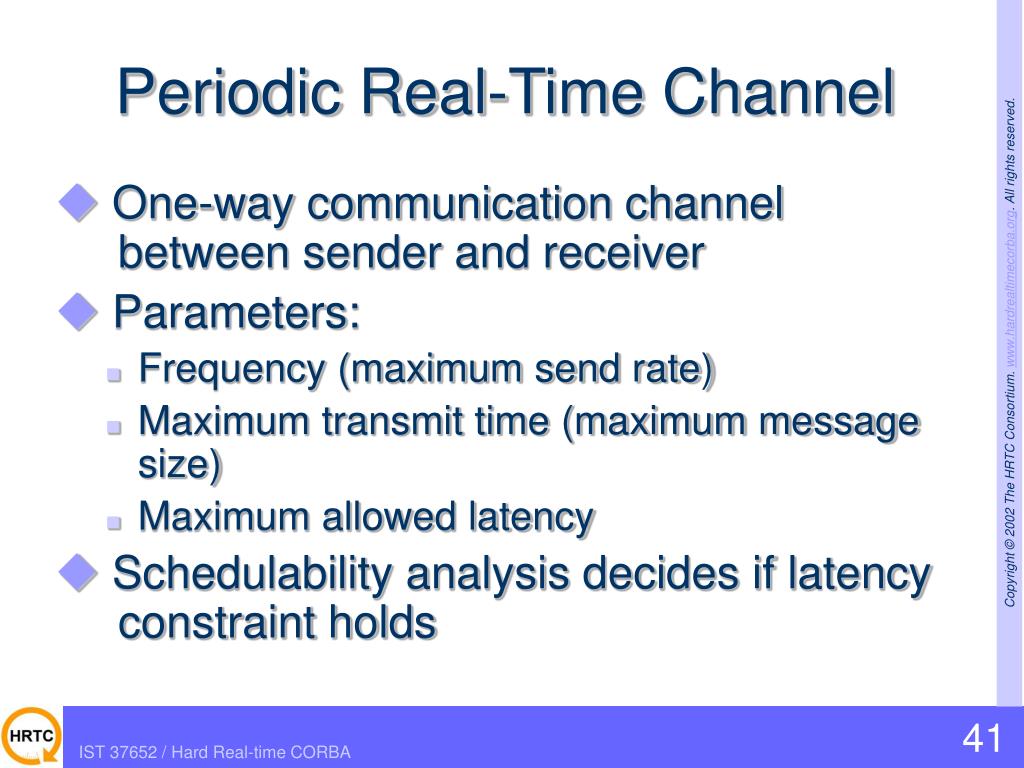 Periodic Real-Time Channel

One-way communication channel between sender and receiver

Parameters:

Frequency (maximum send rate)

Maximum transmit time (maximum message size)

Maximum allowed latency

Schedulability analysis decides if latency constraint holds

Copyright © 2002 The HRTC Consortium. www.hardrealtimecorba.org. All rights reserved.

HRTC

IST 37652 / Hard Real-time CORBA

41